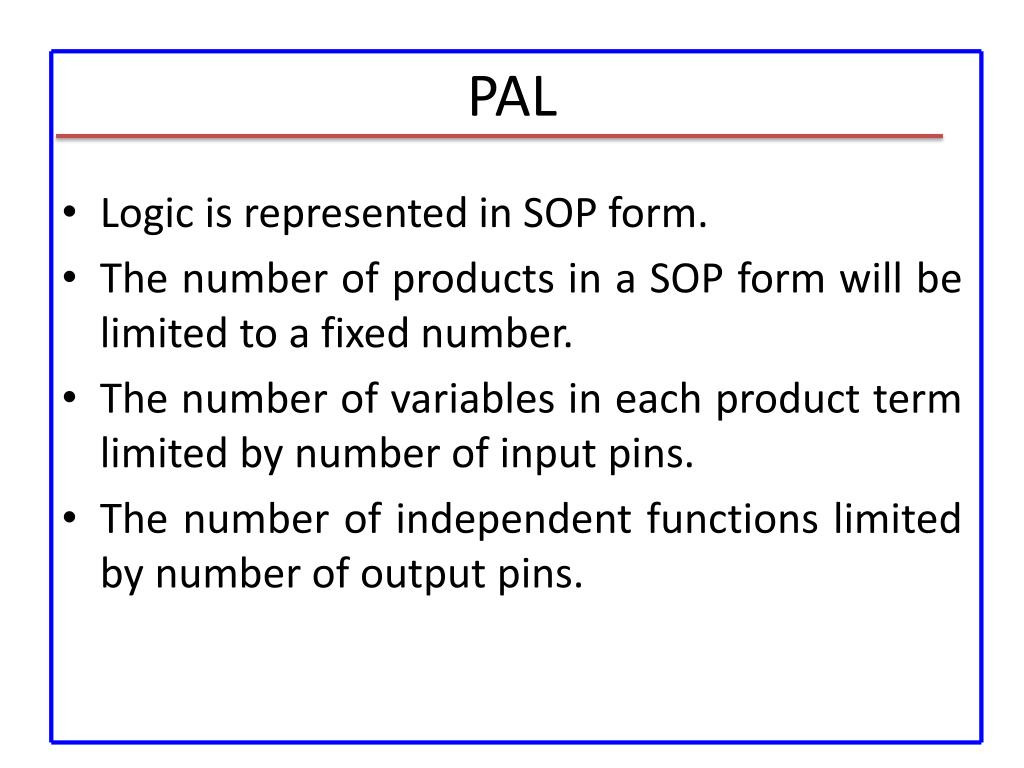 PAL

• Logic is represented in SOP form.

• The number of products in a SOP form will be limited to a fixed number.

• The number of variables in each product term limited by number of input pins.

• The number of independent functions limited by number of output pins.